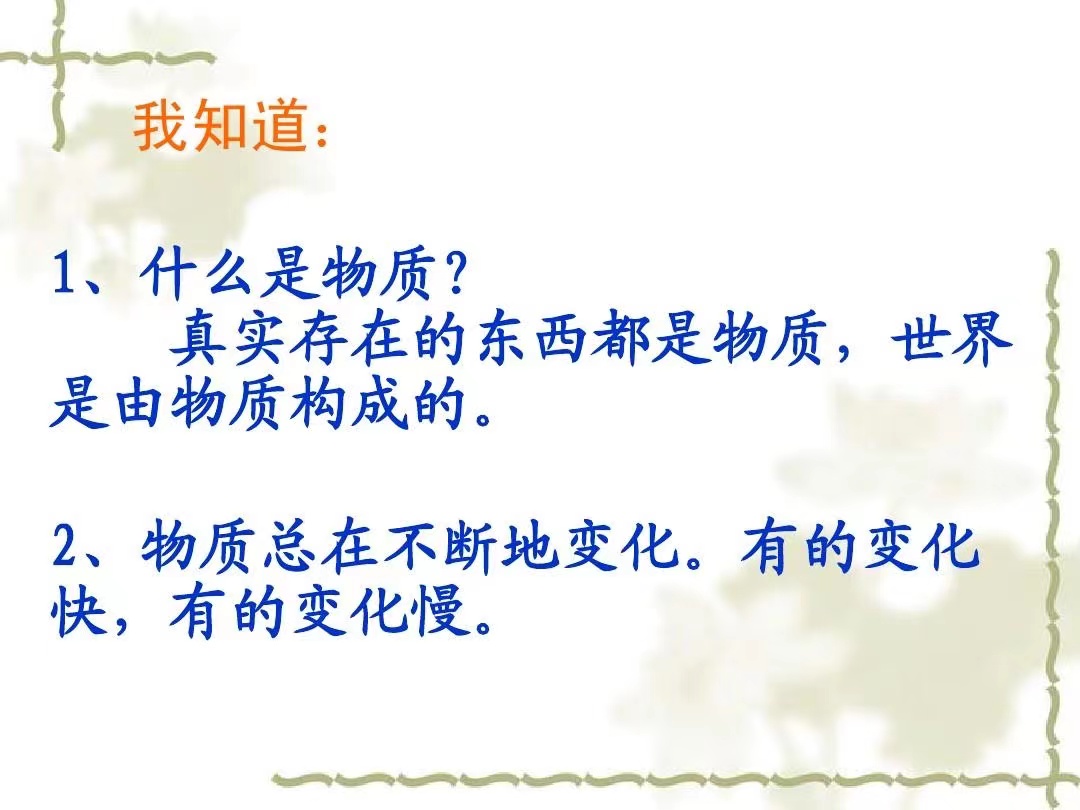 我知道：

1、什么是物质？
真实存在的东西都是物质，世界是由物质构成的。

2、物质总在不断地变化。有的变化快，有的变化慢。